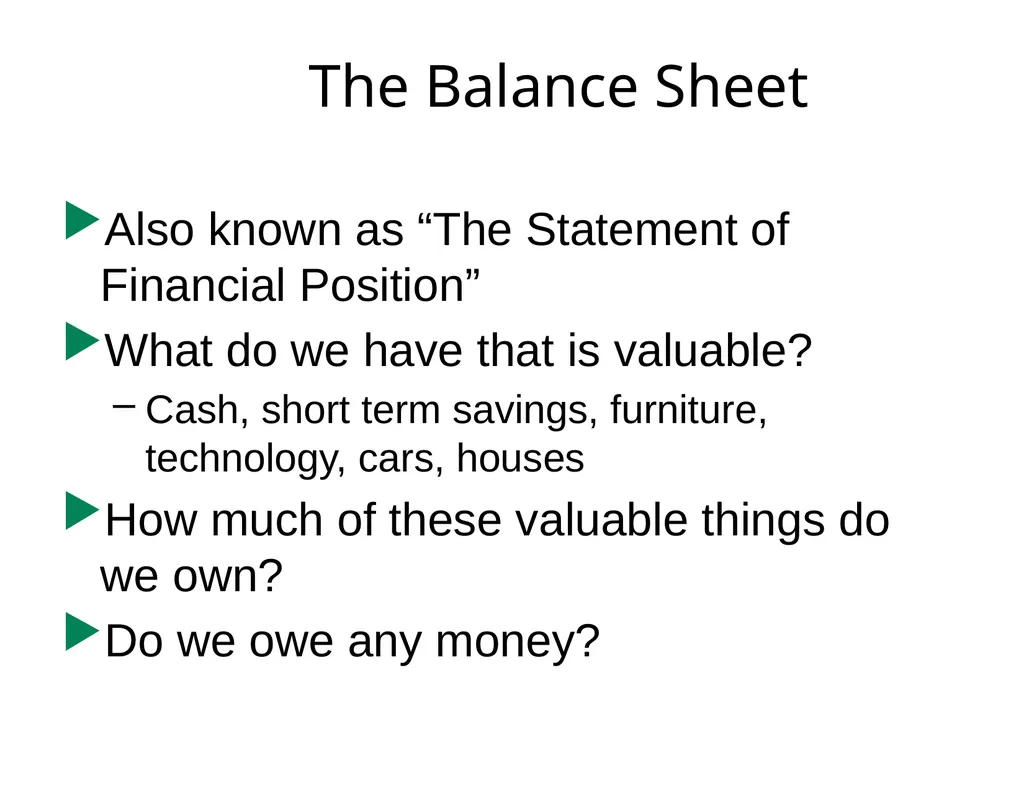 The Balance Sheet

Also known as “The Statement of Financial Position”

What do we have that is valuable?

– Cash, short term savings, furniture, technology, cars, houses

How much of these valuable things do we own?

Do we owe any money?